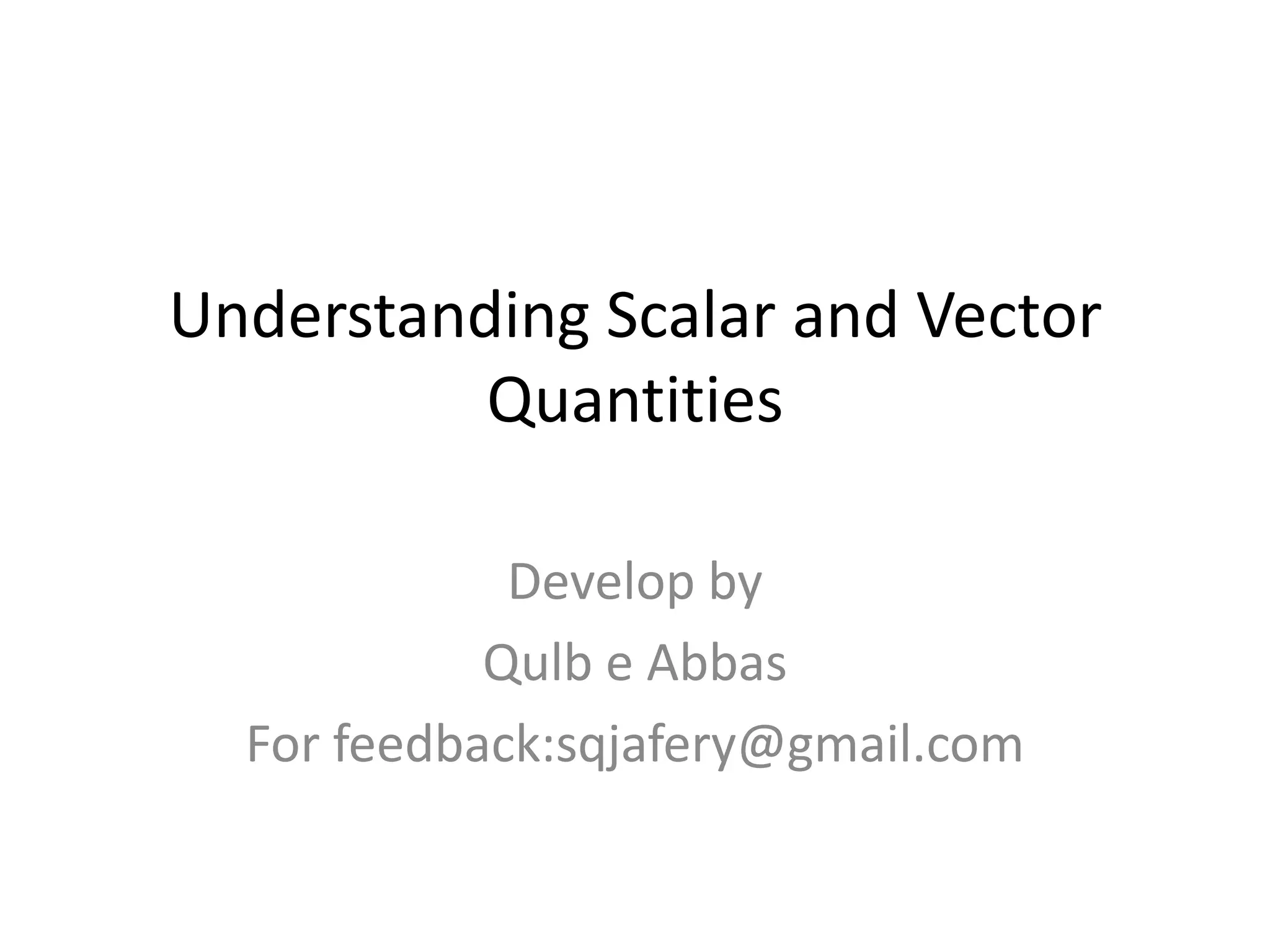 Understanding Scalar and Vector Quantities

Develop by
Qulb e Abbas
For feedback:sqjafery@gmail.com